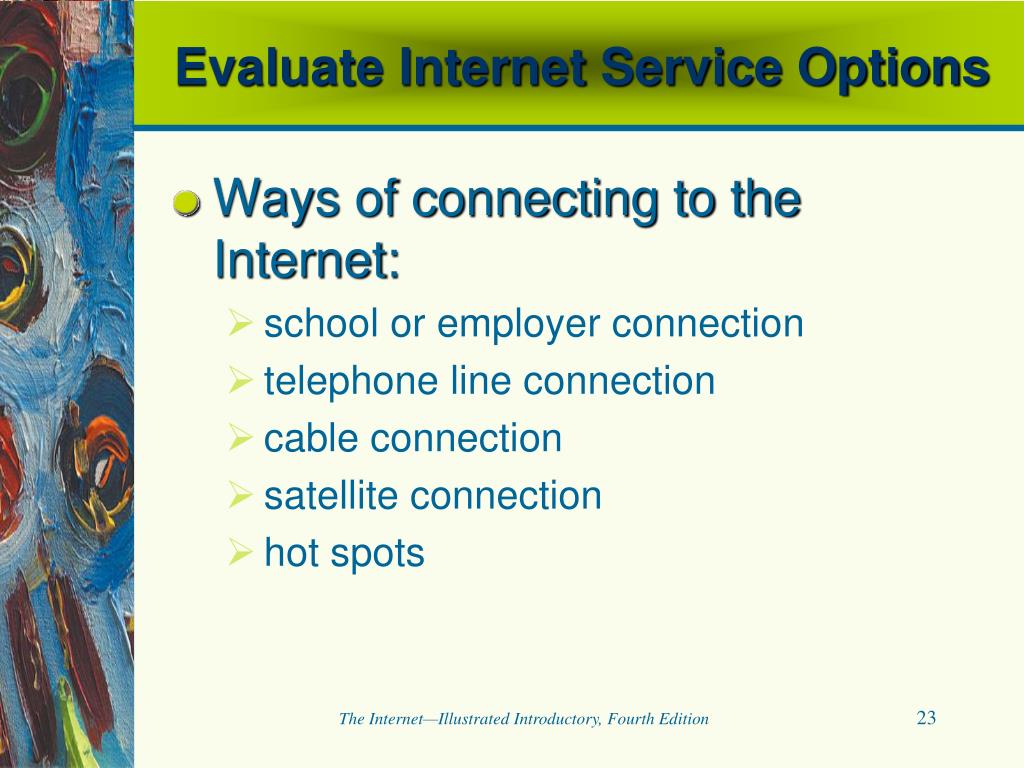 Evaluate Internet Service Options

Ways of connecting to the Internet:
school or employer connection
telephone line connection
cable connection
satellite connection
hot spots

The Internet—Illustrated Introductory, Fourth Edition

23